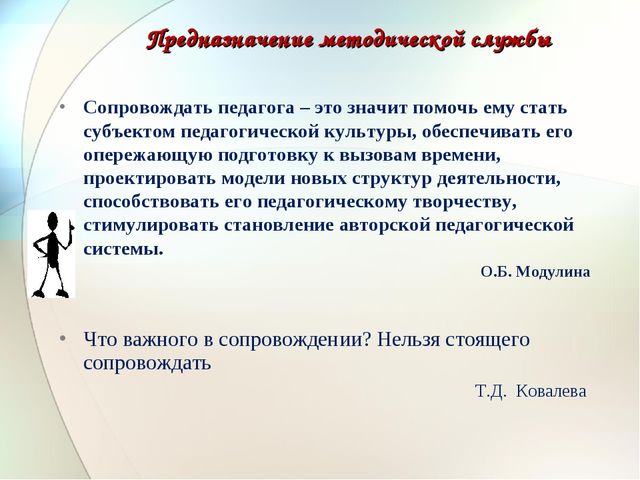 Предназначение методической службы

• Сопровождать педагога – это значит помочь ему стать субъектом педагогической культуры, обеспечивать его опережающую подготовку к вызовам времени, проектировать модели новых структур деятельности, способствовать его педагогическому творчеству, стимулировать становление авторской педагогической системы.

О.Б. Модулина

• Что важного в сопровождении? Нельзя стоящего сопровождать

Т.Д. Ковалева